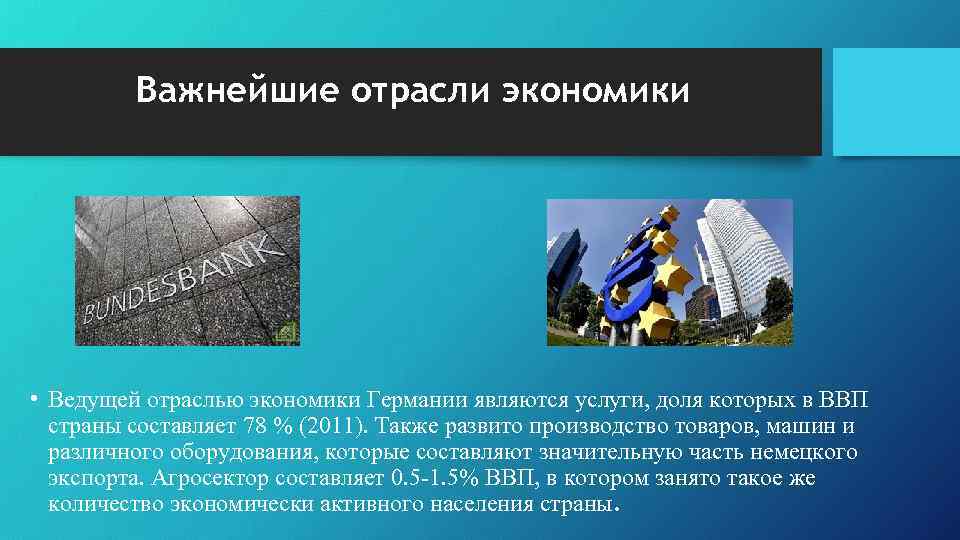 Важнейшие отрасли экономики

BUNDESBANK

• Ведущей отраслью экономики Германии являются услуги, доля которых в ВВП страны составляет 78 % (2011). Также развито производство товаров, машин и различного оборудования, которые составляют значительную часть немецкого экспорта. Агросектор составляет 0.5-1.5% ВВП, в котором занято такое же количество экономически активного населения страны.